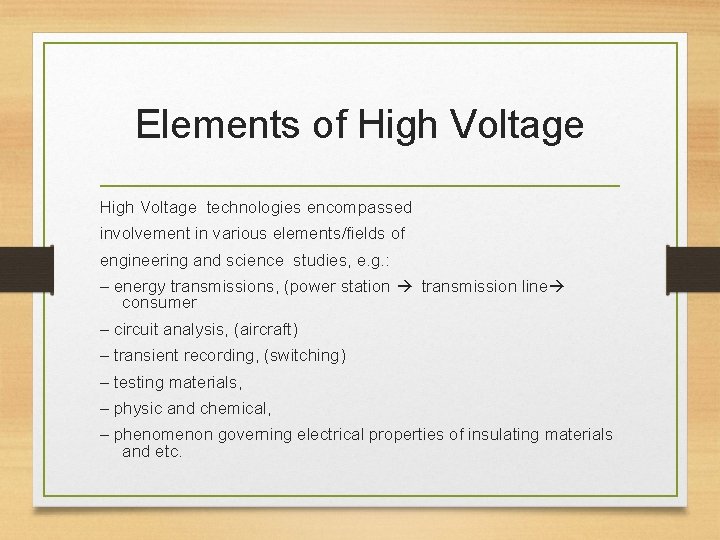 Elements of High Voltage

High Voltage technologies encompassed involvement in various elements/fields of engineering and science studies, e.g.:

– energy transmissions, (power station → transmission line→ consumer

– circuit analysis, (aircraft)

– transient recording, (switching)

– testing materials,

– physic and chemical,

– phenomenon governing electrical properties of insulating materials and etc.